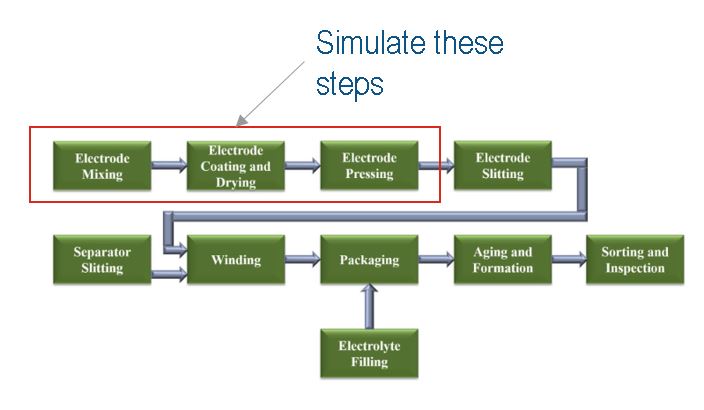 Simulate these steps

Electrode Mixing

Electrode Coating and Drying

Electrode Pressing

Electrode Slitting

Separator Slitting

Winding

Packaging

Aging and Formation

Sorting and Inspection

Electrolyte Filling